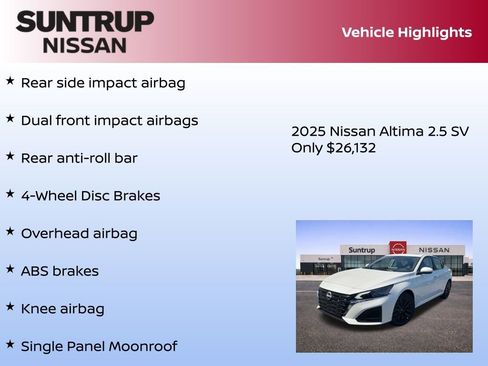 SUNTRUP NISSAN

Vehicle Highlights

★ Rear side impact airbag

★ Dual front impact airbags

★ Rear anti-roll bar

★ 4-Wheel Disc Brakes

★ Overhead airbag

★ ABS brakes

★ Knee airbag

★ Single Panel Moonroof

2025 Nissan Altima 2.5 SV
Only $26,132

Suntrup NISSAN